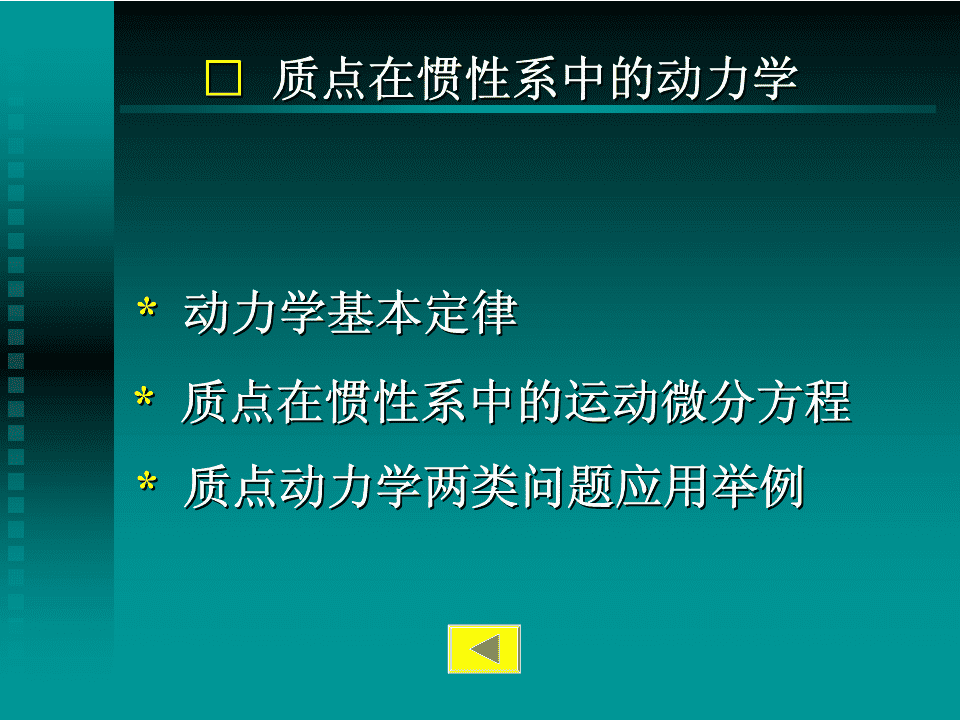 □ 质点在惯性系中的动力学

* 动力学基本定律

* 质点在惯性系中的运动微分方程

* 质点动力学两类问题应用举例